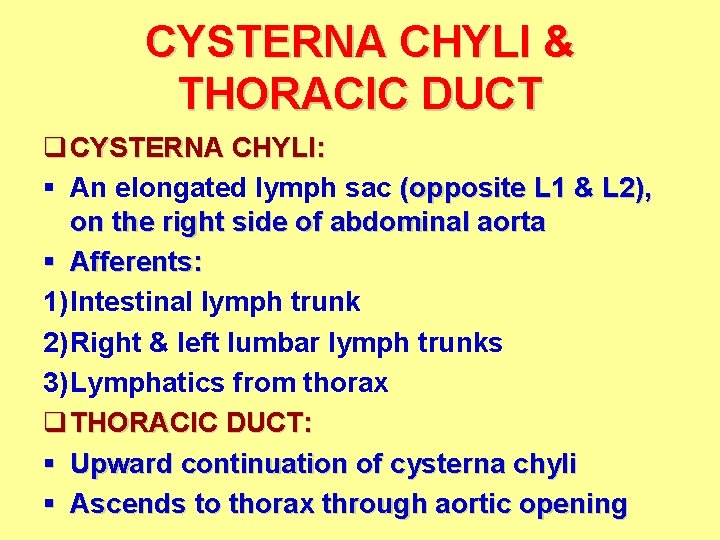 CYSTERNA CHYLI & THORACIC DUCT

❑ CYSTERNA CHYLI:

▪ An elongated lymph sac (opposite L1 & L2), on the right side of abdominal aorta

▪ Afferents:

1) Intestinal lymph trunk

2) Right & left lumbar lymph trunks

3) Lymphatics from thorax

❑ THORACIC DUCT:

▪ Upward continuation of cysterna chyli

▪ Ascends to thorax through aortic opening